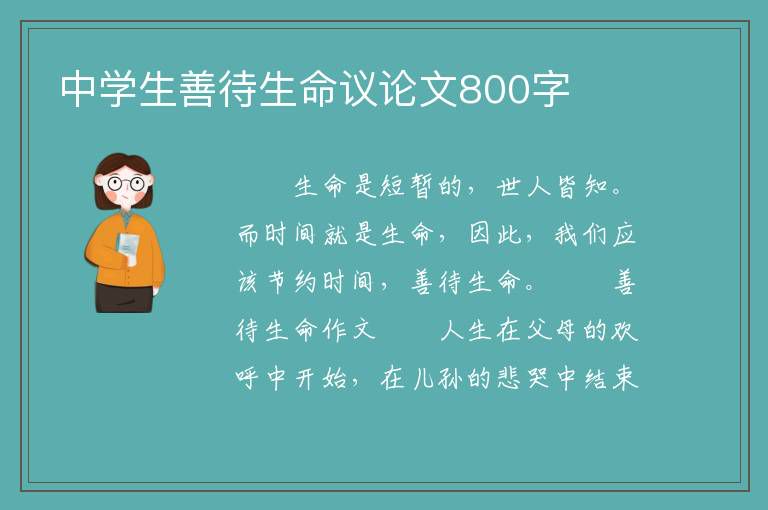 中学生善待生命议论文800字

生命是短暂的，世人皆知。而时间就是生命，因此，我们应该节约时间，善待生命。 善待生命作文 人生在父母的欢呼中开始，在儿孙的悲哭中结束